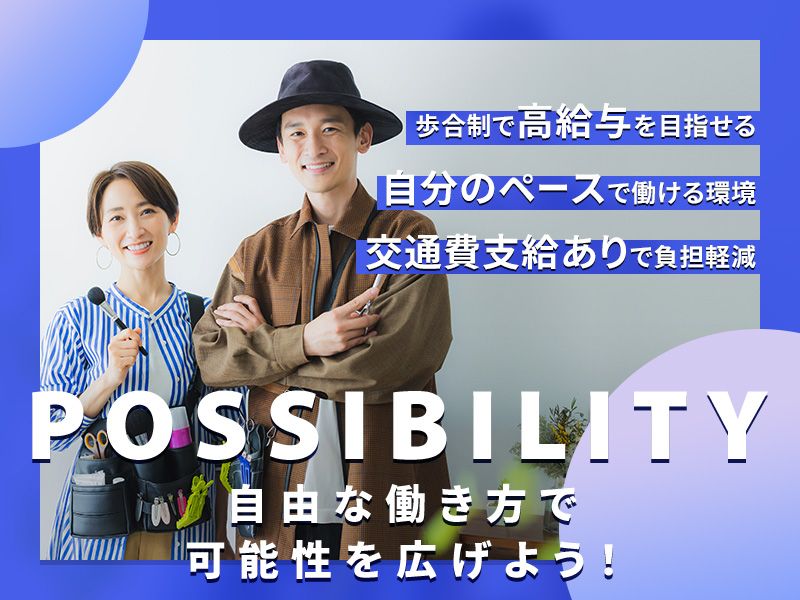 歩合制で高給与を目指せる
自分のペースで働ける環境
交通費支給ありで負担軽減

POSSIBILITY

自由な働き方で
可能性を広げよう！